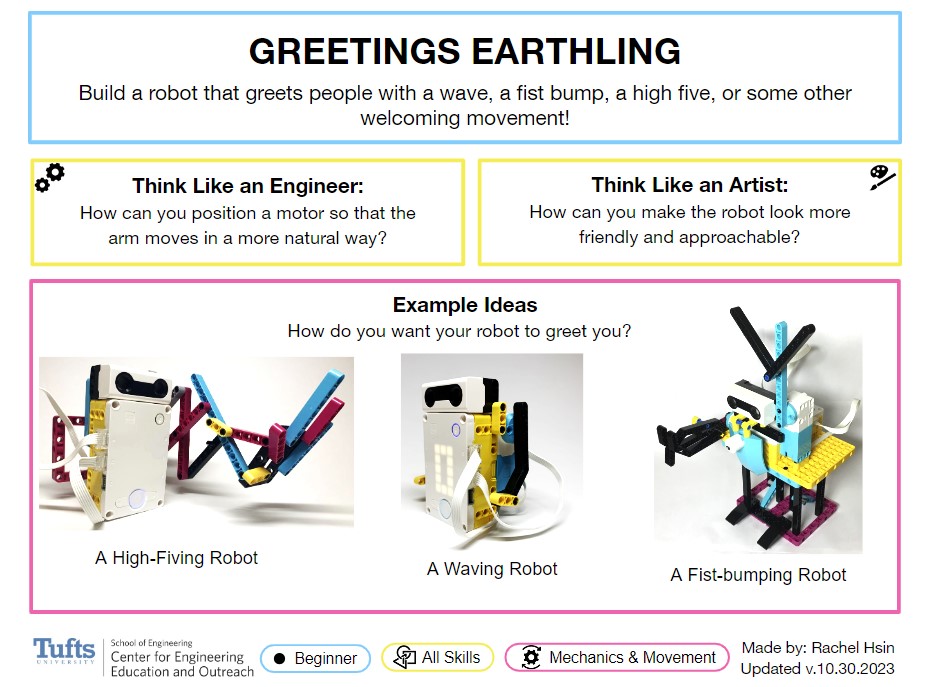 GREETINGS EARTHLING

Build a robot that greets people with a wave, a fist bump, a high five, or some other welcoming movement!

Think Like an Engineer:
How can you position a motor so that the arm moves in a more natural way?

Think Like an Artist:
How can you make the robot look more friendly and approachable?

Example Ideas
How do you want your robot to greet you?

A High-Fiving Robot

A Waving Robot

A Fist-bumping Robot

Tufts UNIVERSITY
School of Engineering
Center for Engineering Education and Outreach

Beginner

All Skills

Mechanics & Movement

Made by: Rachel Hsin
Updated v.10.30.2023